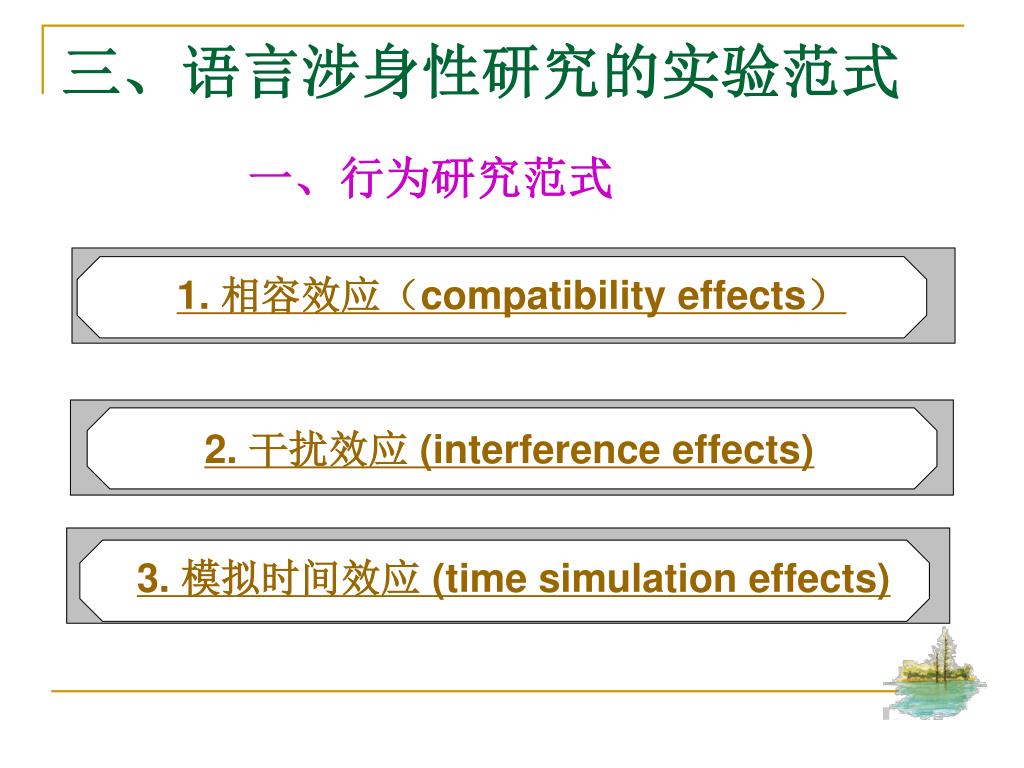 三、语言涉身性研究的实验范式

一、行为研究范式

1. 相容效应（compatibility effects）

2. 干扰效应 (interference effects)

3. 模拟时间效应 (time simulation effects)